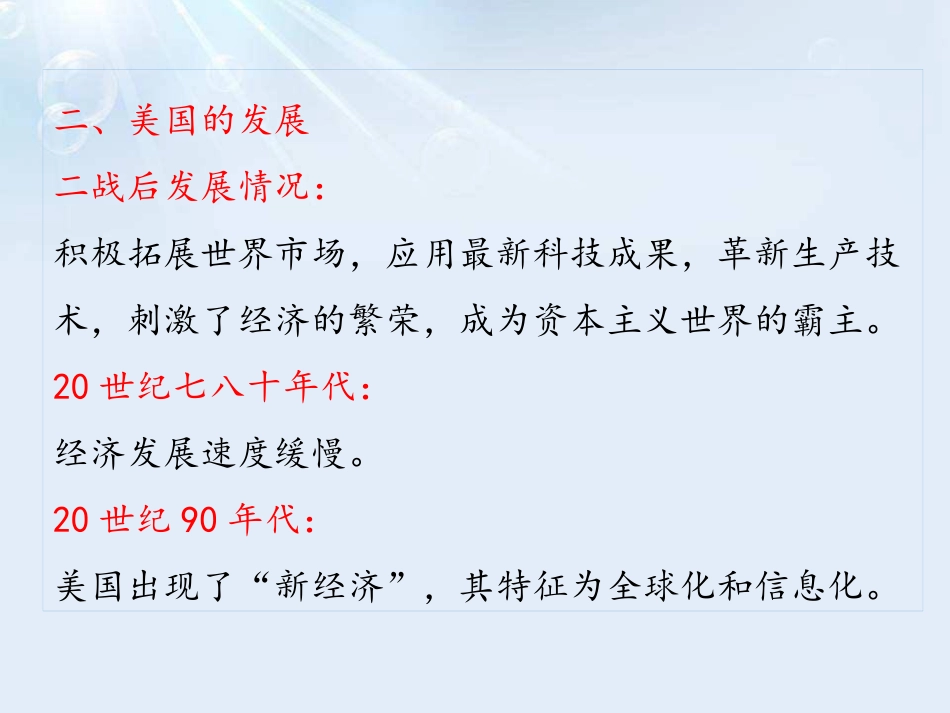 二、美国的发展
二战后发展情况：
积极拓展世界市场，应用最新科技成果，革新生产技术，刺激了经济的繁荣，成为资本主义世界的霸主。
20 世纪七八十年代：
经济发展速度缓慢。
20 世纪 90 年代：
美国出现了“新经济”，其特征为全球化和信息化。